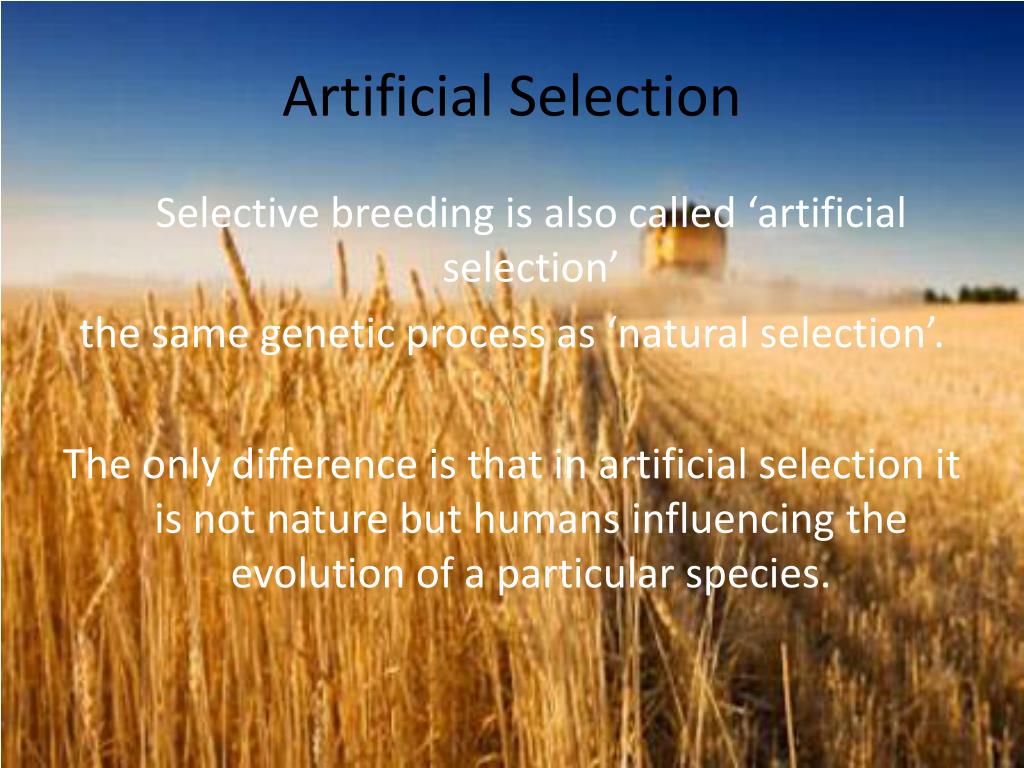 Artificial Selection

Selective breeding is also called ‘artificial selection’

the same genetic process as ‘natural selection’.

The only difference is that in artificial selection it is not nature but humans influencing the evolution of a particular species.